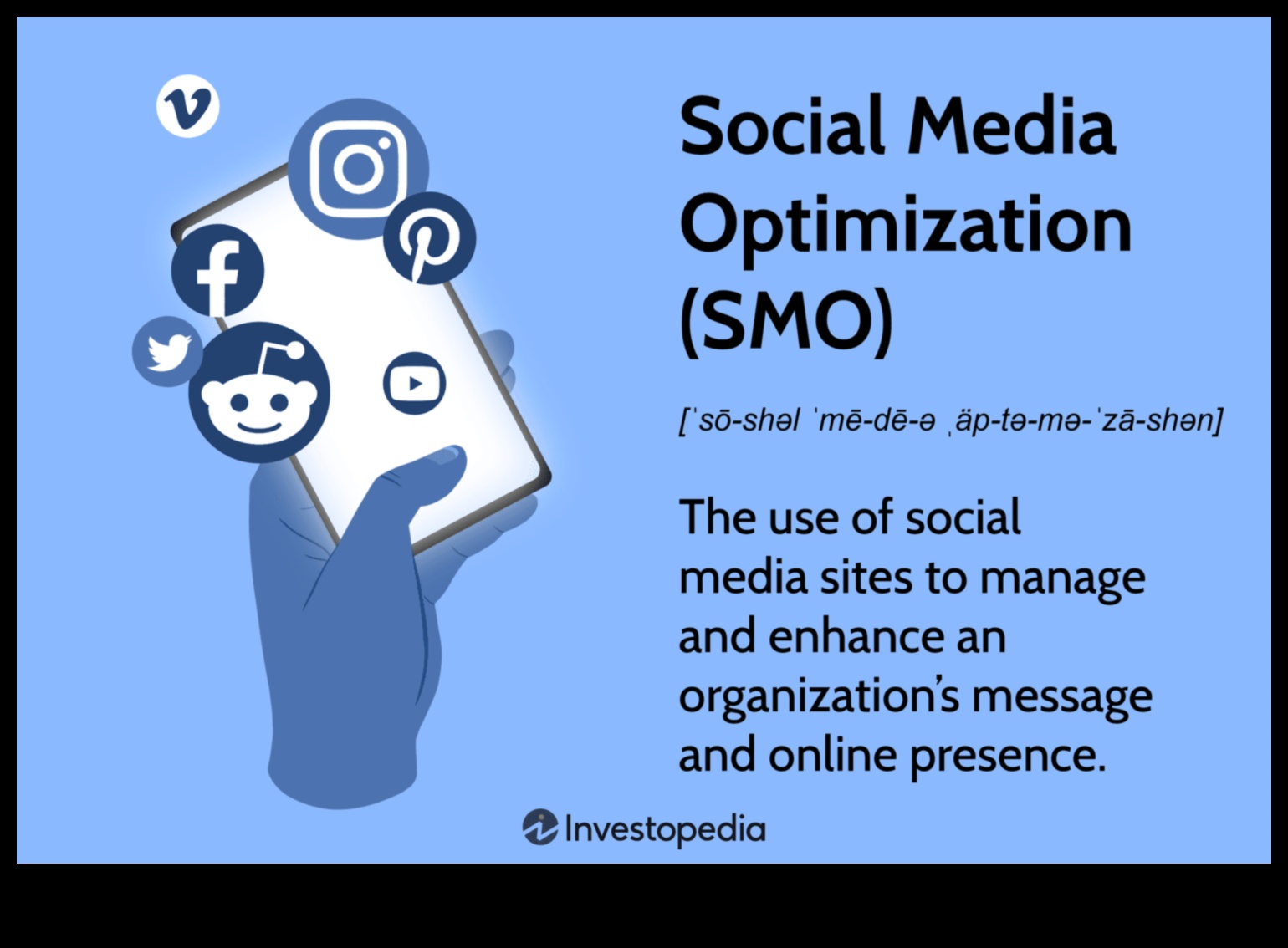 Social Media Optimization (SMO)

[ˈsō-shəl ˈmē-dē-ə ˌäp-tə-mə-ˈzā-shən]

The use of social media sites to manage and enhance an organization's message and online presence.

Investopedia